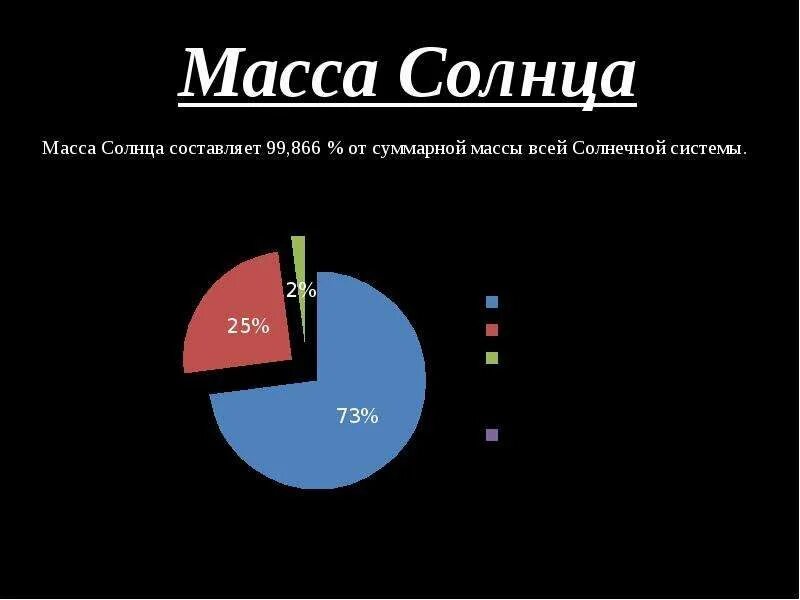 Масса Солнца

Масса Солнца составляет 99,866 % от суммарной массы всей Солнечной системы.

2%
25%
73%